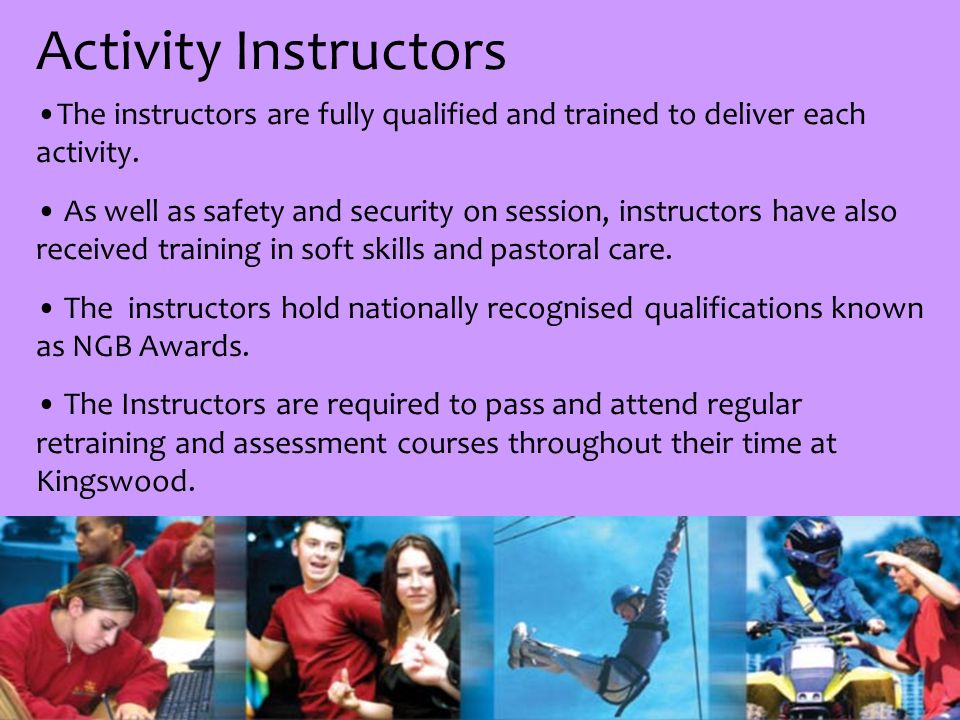 Activity Instructors

•The instructors are fully qualified and trained to deliver each activity.

• As well as safety and security on session, instructors have also received training in soft skills and pastoral care.

• The instructors hold nationally recognised qualifications known as NGB Awards.

• The Instructors are required to pass and attend regular retraining and assessment courses throughout their time at Kingswood.